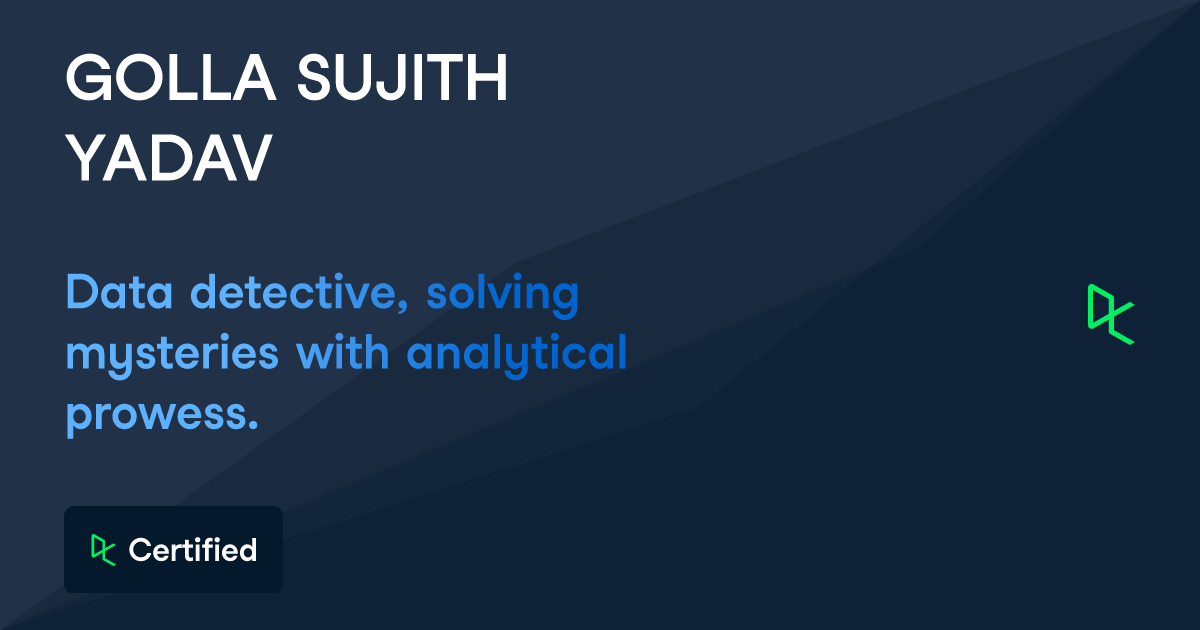 GOLLA SUJITH YADAV

Data detective, solving mysteries with analytical prowess.

Certified